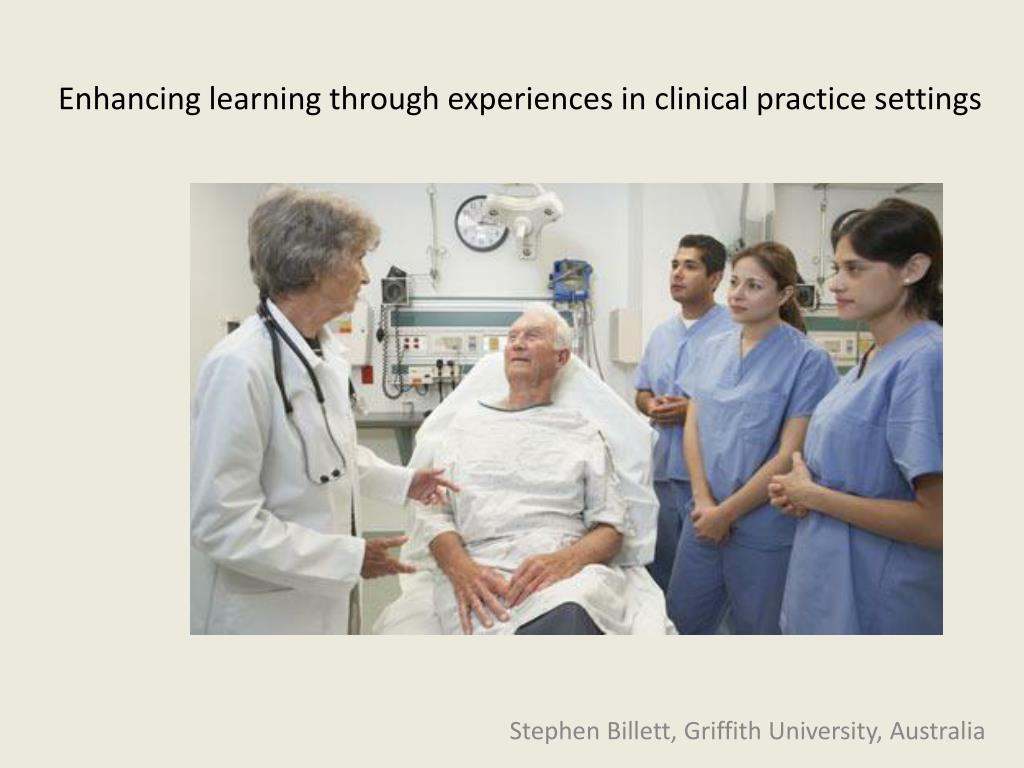 Enhancing learning through experiences in clinical practice settings

Stephen Billett, Griffith University, Australia